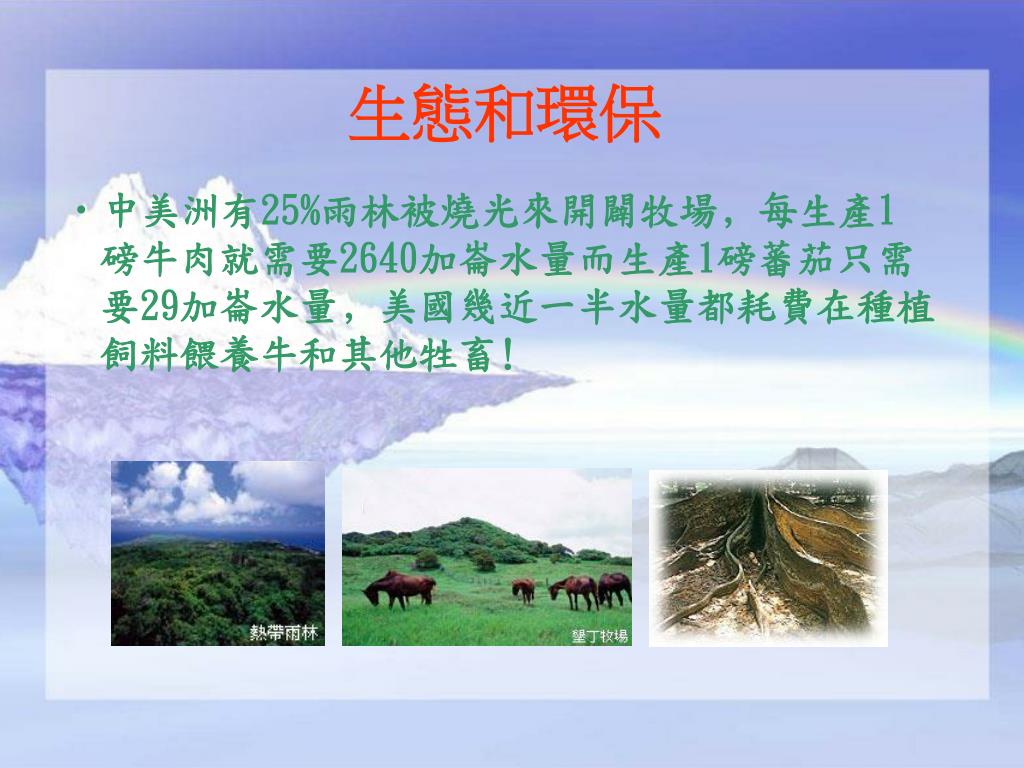 生態和環保

• 中美洲有25%雨林被燒光來開闢牧場，每生產1磅牛肉就需要2640加崙水量而生產1磅蕃茄只需要29加崙水量，美國幾近一半水量都耗費在種植飼料餵養牛和其他牲畜！

熱帶雨林

墾丁牧場